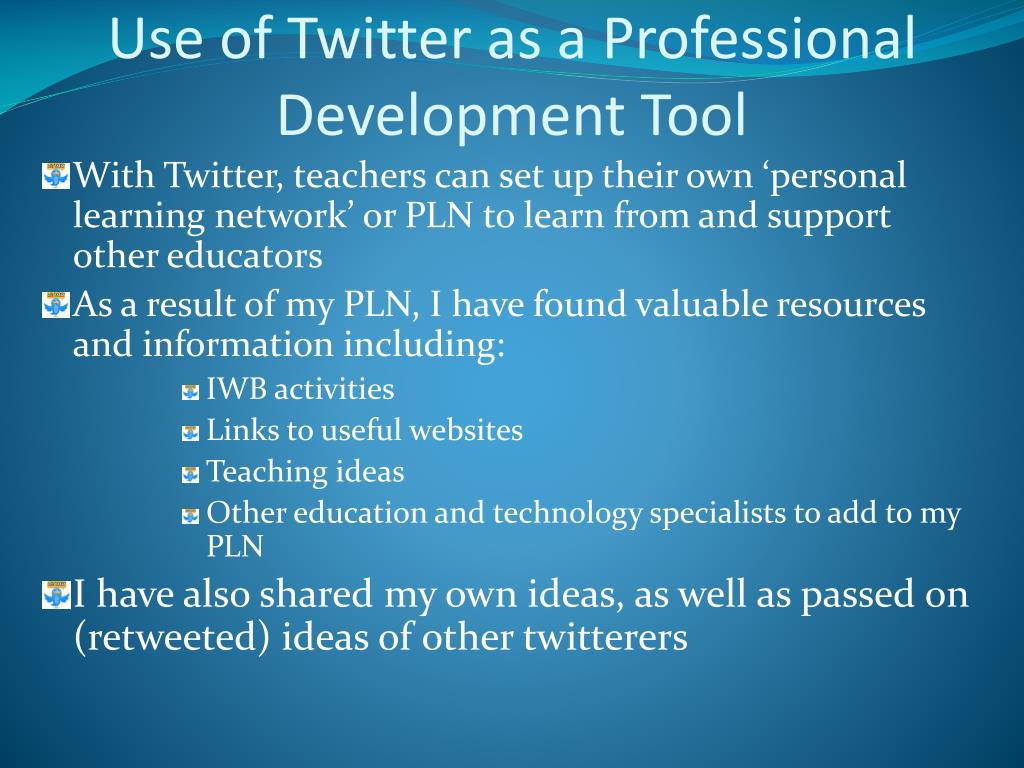 Use of Twitter as a Professional Development Tool

With Twitter, teachers can set up their own ‘personal learning network’ or PLN to learn from and support other educators

As a result of my PLN, I have found valuable resources and information including:

IWB activities

Links to useful websites

Teaching ideas

Other education and technology specialists to add to my PLN

I have also shared my own ideas, as well as passed on (retweeted) ideas of other twitterers